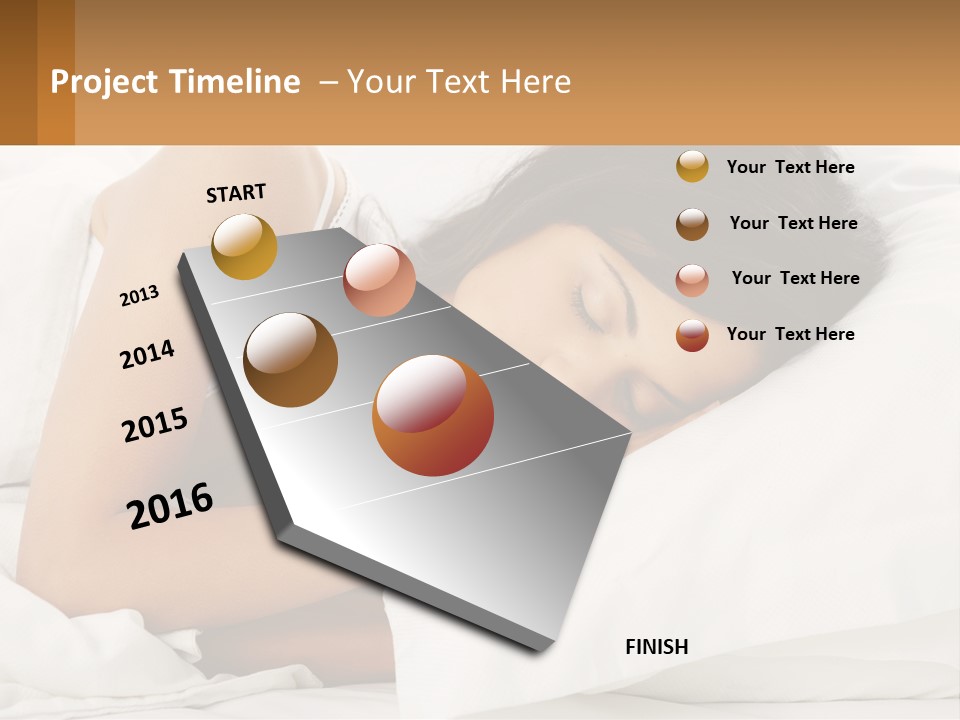 Project Timeline – Your Text Here

START

2013

2014

2015

2016

FINISH

Your Text Here

Your Text Here

Your Text Here

Your Text Here